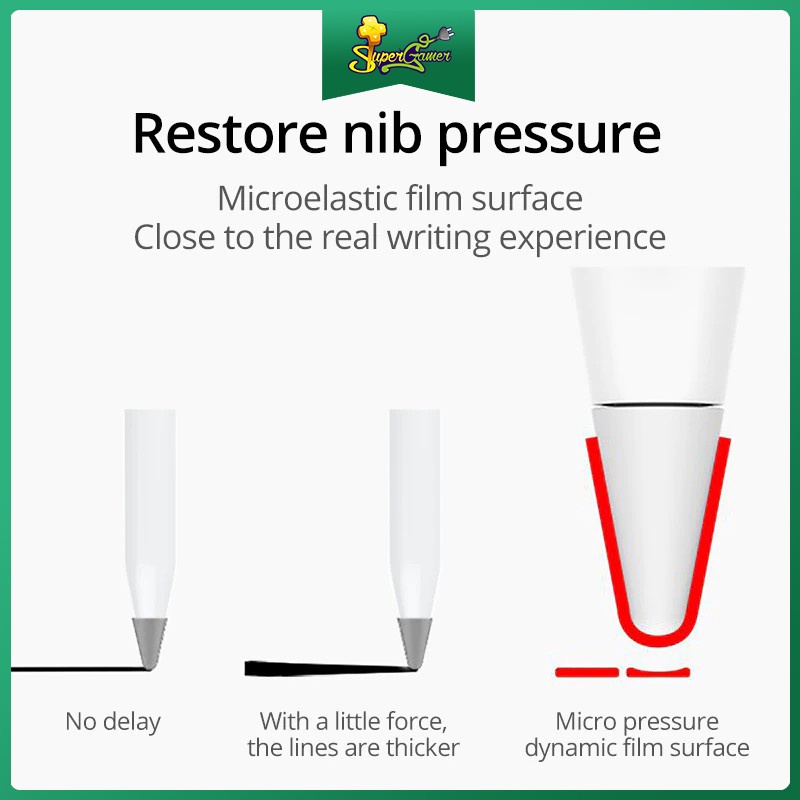 SuperGamer

Restore nib pressure

Microelastic film surface
Close to the real writing experience

No delay

With a little force, the lines are thicker

Micro pressure dynamic film surface